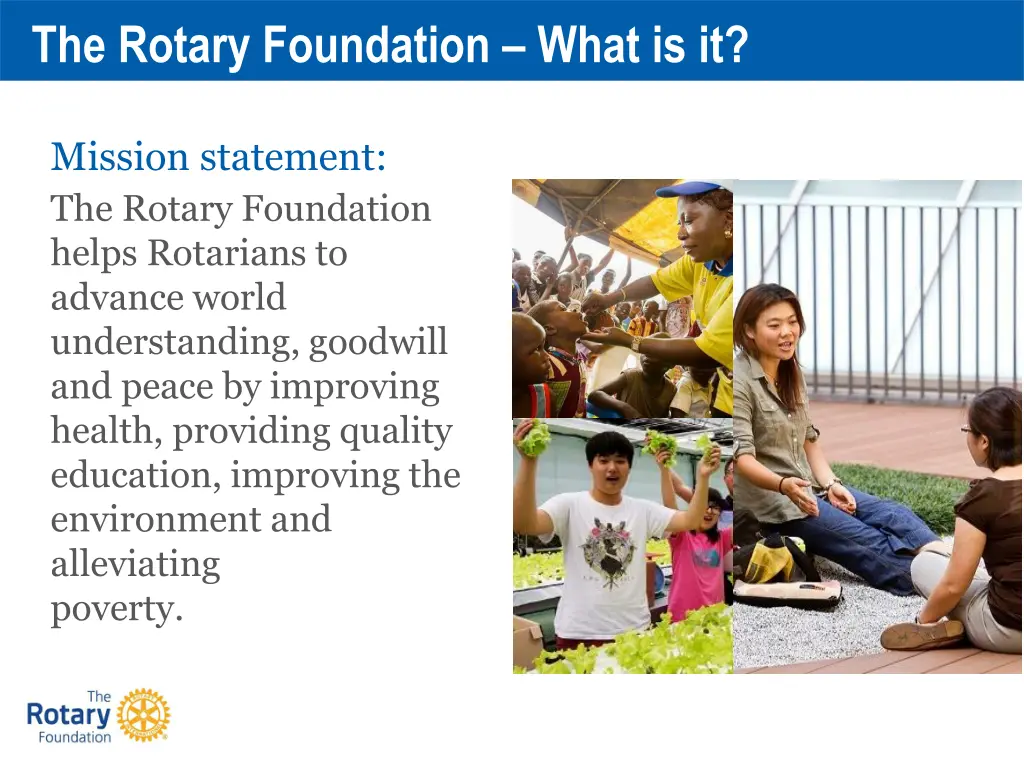 The Rotary Foundation – What is it?

Mission statement:
The Rotary Foundation helps Rotarians to advance world understanding, goodwill and peace by improving health, providing quality education, improving the environment and alleviating poverty.

The Rotary Foundation